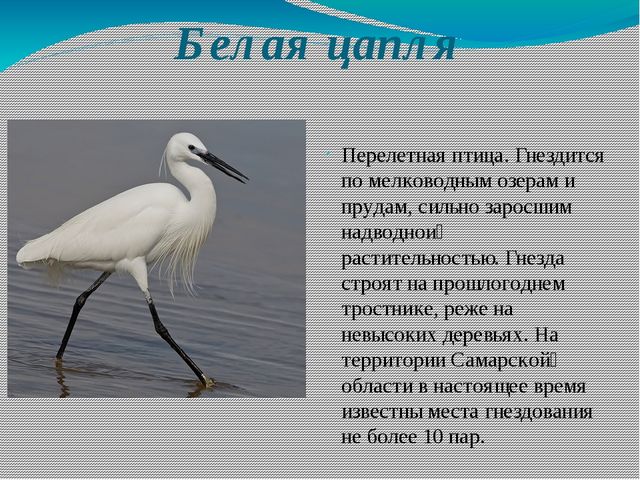 Белая цапля

Перелетная птица. Гнездится по мелководным озерам и прудам, сильно заросшим надводной растительностью. Гнезда строят на прошлогоднем тростнике, реже на невысоких деревьях. На территории Самарской области в настоящее время известны места гнездования не более 10 пар.